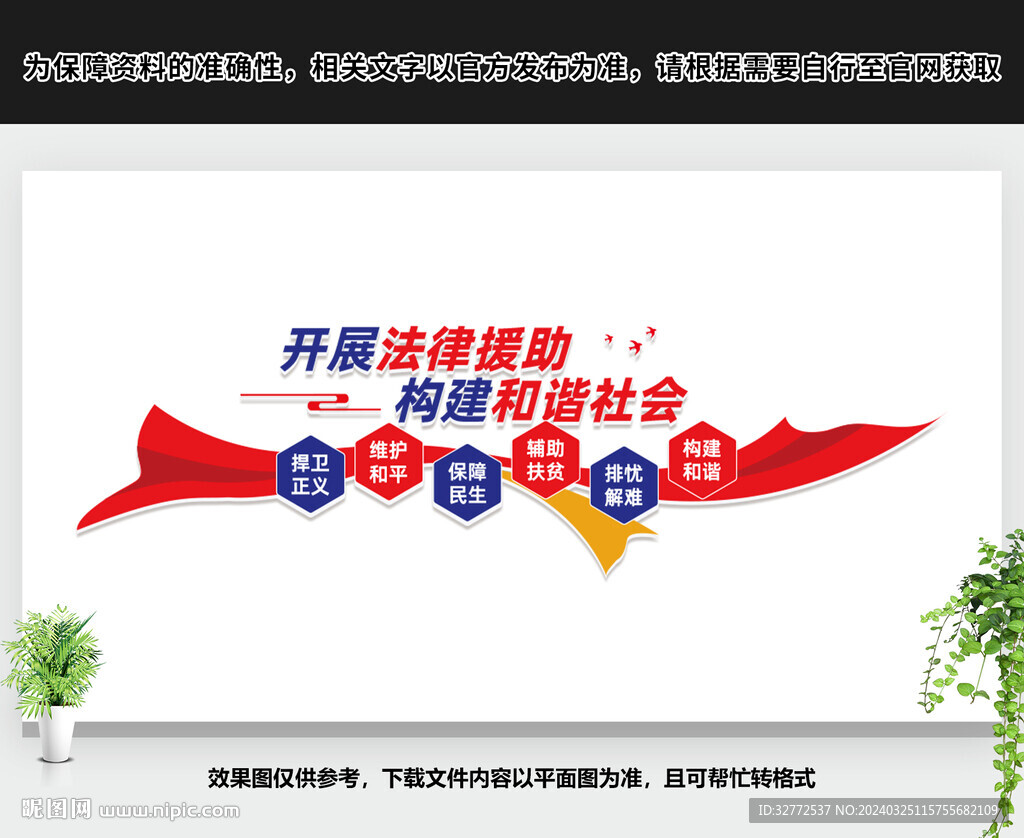 为保障资料的准确性，相关文字以官方发布为准，请根据需要自行至官网获取

开展法律援助
构建和谐社会

捍卫正义
维护和平
保障民生
辅助扶贫
排忧解难
构建和谐

效果图仅供参考，下载文件内容以平面图为准，且可帮忙转格式

昵图网 www.nipic.com
ID:32772537 NO:20240325115755682109